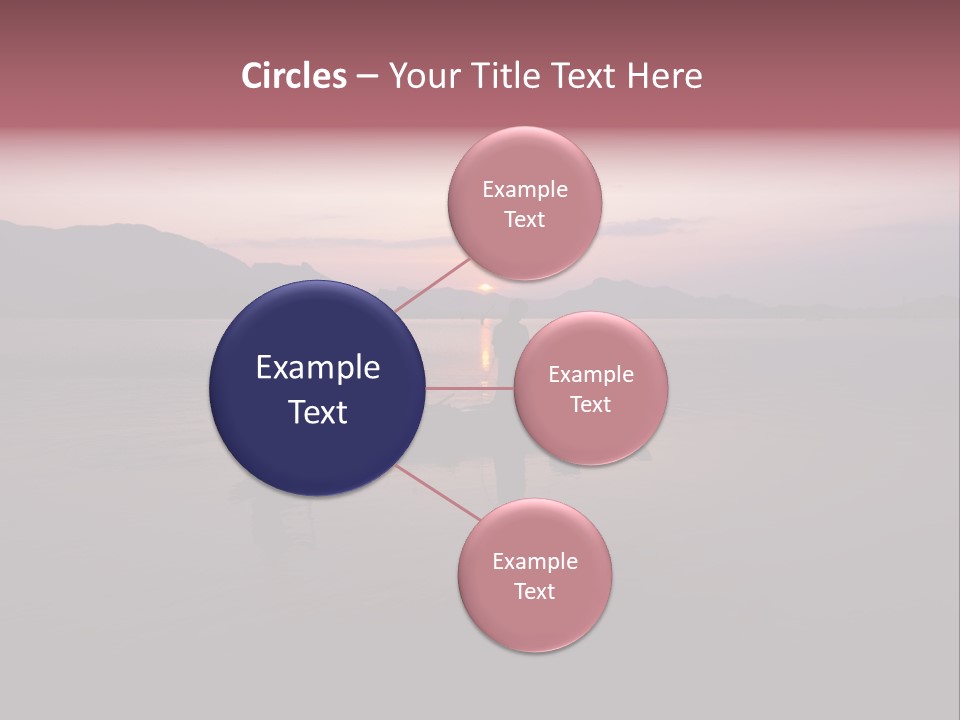 Circles – Your Title Text Here

Example Text

Example Text

Example Text

Example Text